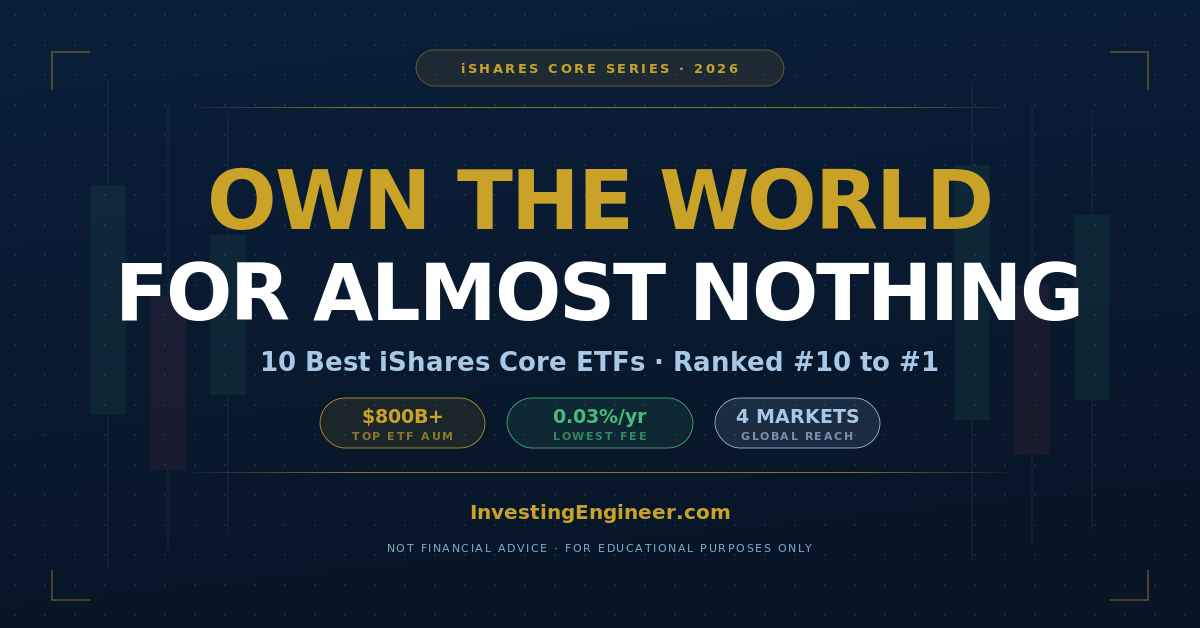 iSHARES CORE SERIES · 2026

OWN THE WORLD
FOR ALMOST NOTHING

10 Best iShares Core ETFs · Ranked #10 to #1

$800B+
TOP ETF AUM

0.03%/yr
LOWEST FEE

4 MARKETS
GLOBAL REACH

InvestingEngineer.com

NOT FINANCIAL ADVICE · FOR EDUCATIONAL PURPOSES ONLY